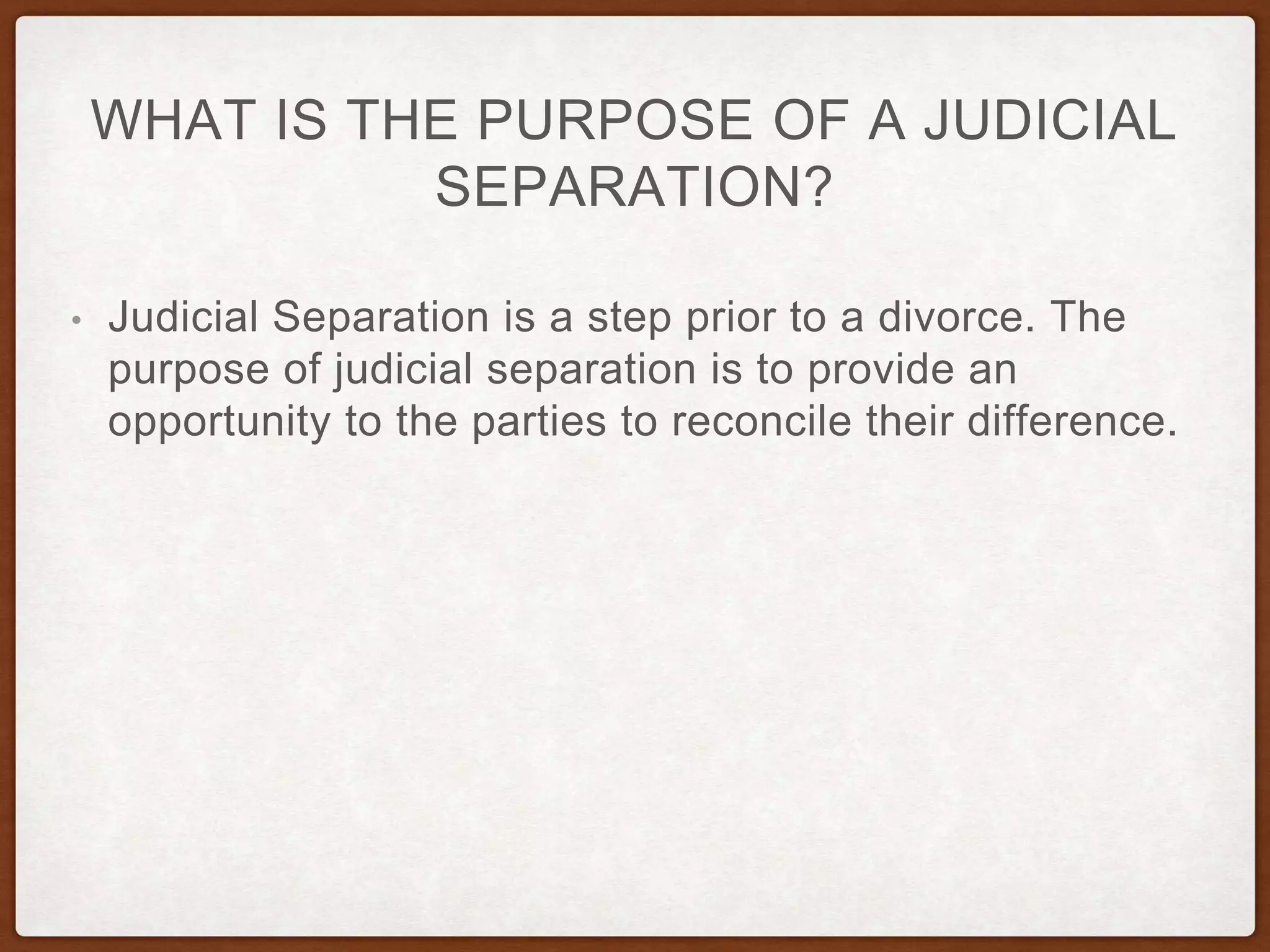 WHAT IS THE PURPOSE OF A JUDICIAL SEPARATION?

• Judicial Separation is a step prior to a divorce. The purpose of judicial separation is to provide an opportunity to the parties to reconcile their difference.